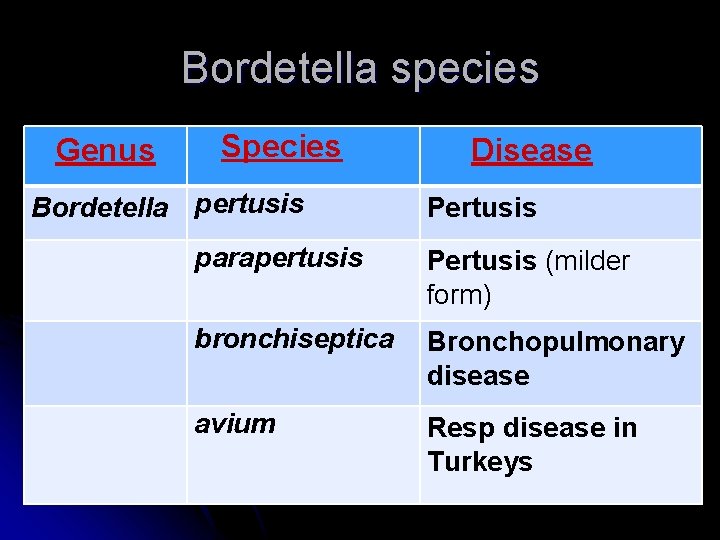 Bordetella species

| Genus | Species | Disease |
|---|---|---|
| Bordetella | pertusis | Pertusis |
| | parapertusis | Pertusis (milder form) |
| | bronchiseptica | Bronchopulmonary disease |
| | avium | Resp disease in Turkeys |